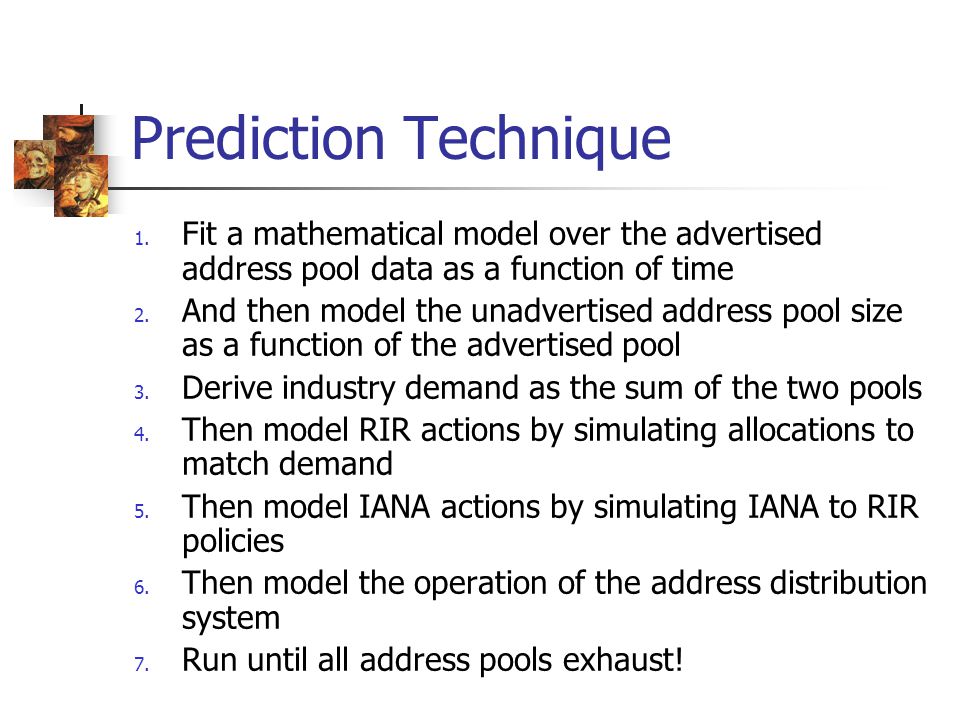 Prediction Technique

1. Fit a mathematical model over the advertised address pool data as a function of time
2. And then model the unadvertised address pool size as a function of the advertised pool
3. Derive industry demand as the sum of the two pools
4. Then model RIR actions by simulating allocations to match demand
5. Then model IANA actions by simulating IANA to RIR policies
6. Then model the operation of the address distribution system
7. Run until all address pools exhaust!